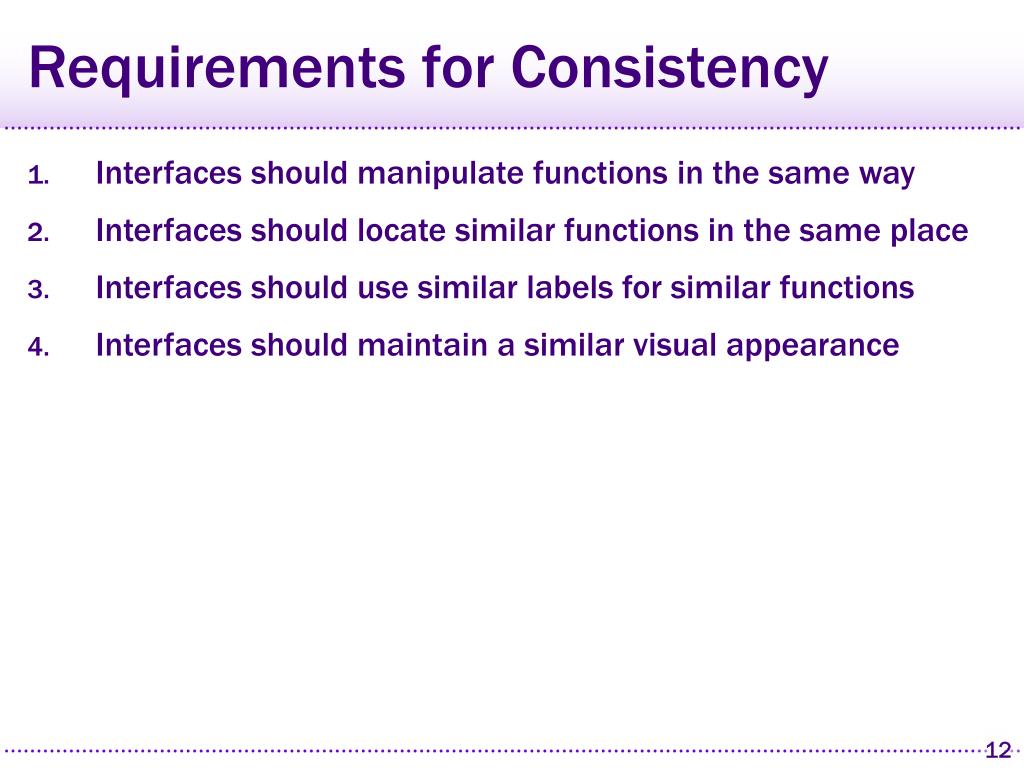 Requirements for Consistency

1. Interfaces should manipulate functions in the same way
2. Interfaces should locate similar functions in the same place
3. Interfaces should use similar labels for similar functions
4. Interfaces should maintain a similar visual appearance

12